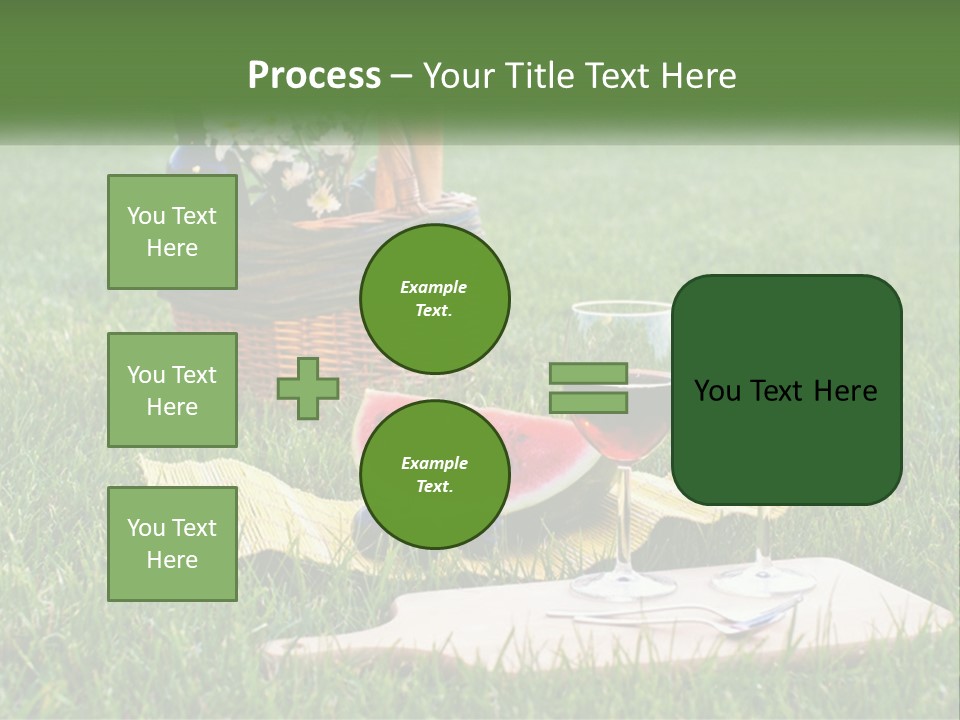 Process – Your Title Text Here

You Text Here

You Text Here

You Text Here

Example Text.

Example Text.

You Text Here